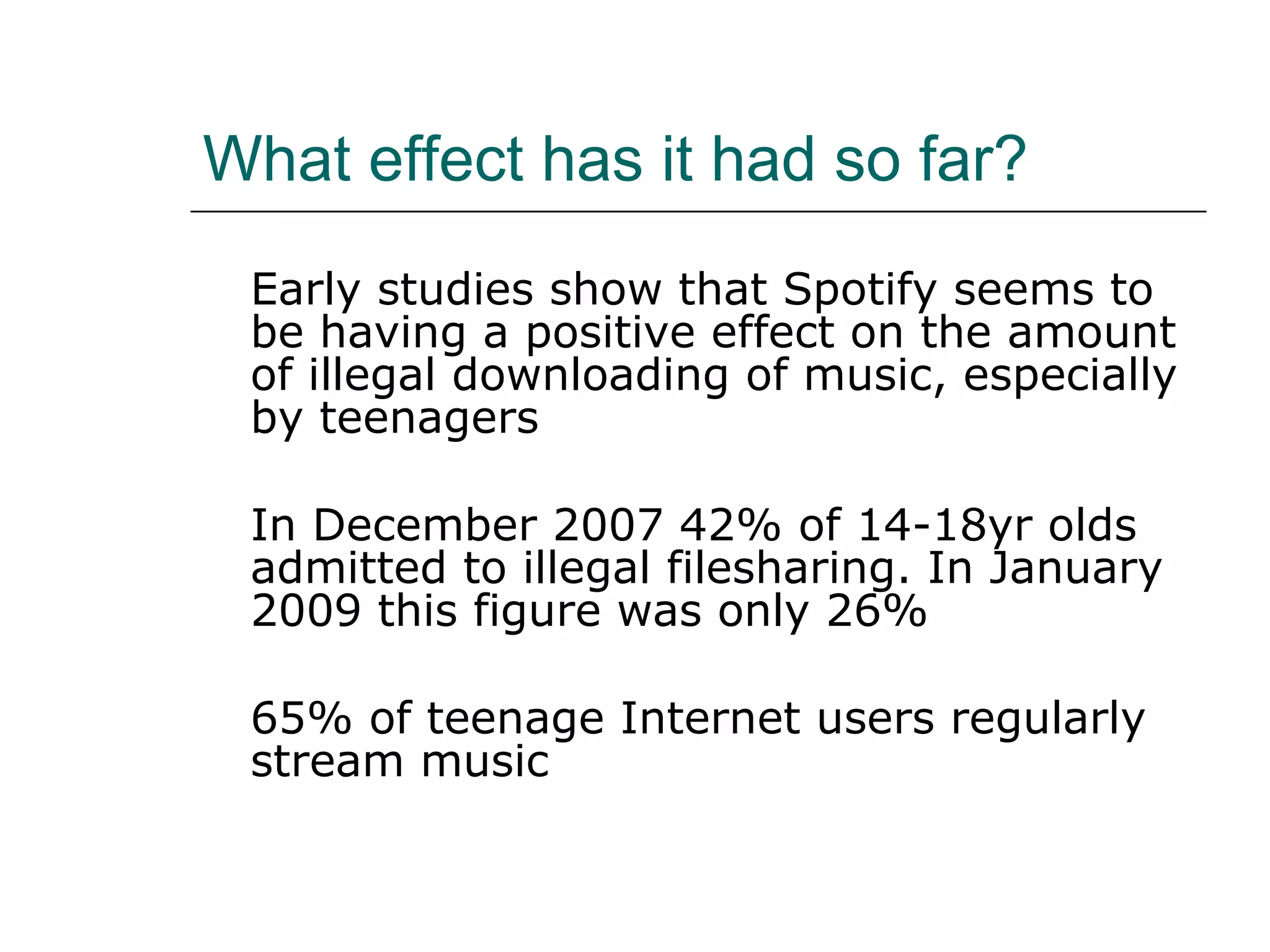 What effect has it had so far?

Early studies show that Spotify seems to be having a positive effect on the amount of illegal downloading of music, especially by teenagers

In December 2007 42% of 14-18yr olds admitted to illegal filesharing. In January 2009 this figure was only 26%

65% of teenage Internet users regularly stream music